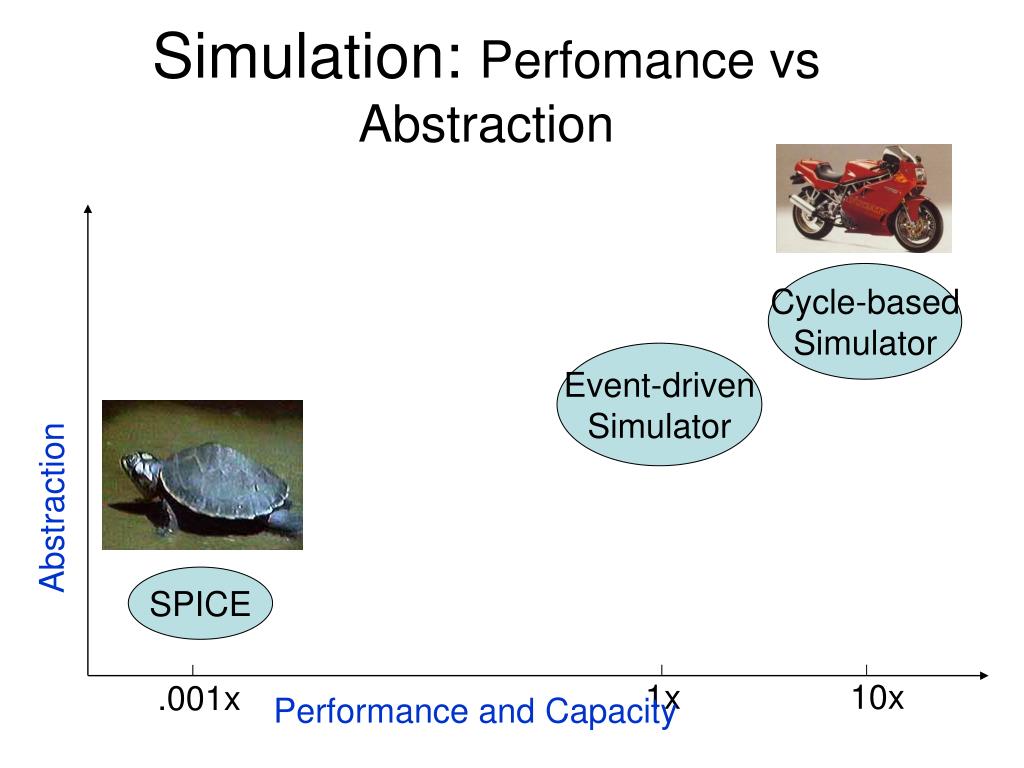 Simulation: Perfomance vs Abstraction

Cycle-based Simulator

Event-driven Simulator

Abstraction

SPICE

.001x

1x

10x

Performance and Capacity